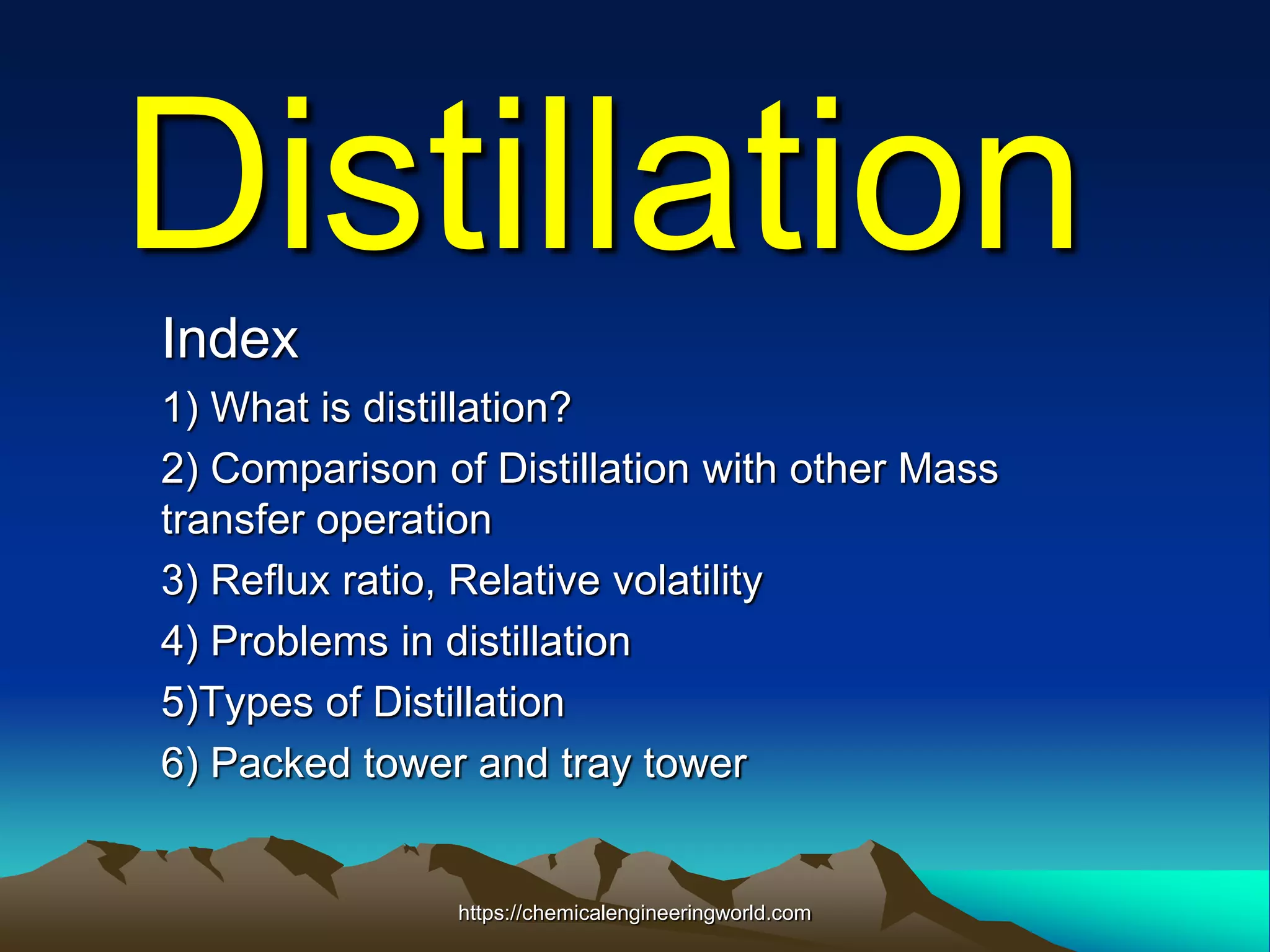 Distillation

Index

1) What is distillation?

2) Comparison of Distillation with other Mass transfer operation

3) Reflux ratio, Relative volatility

4) Problems in distillation

5)Types of Distillation

6) Packed tower and tray tower

https://chemicalengineeringworld.com